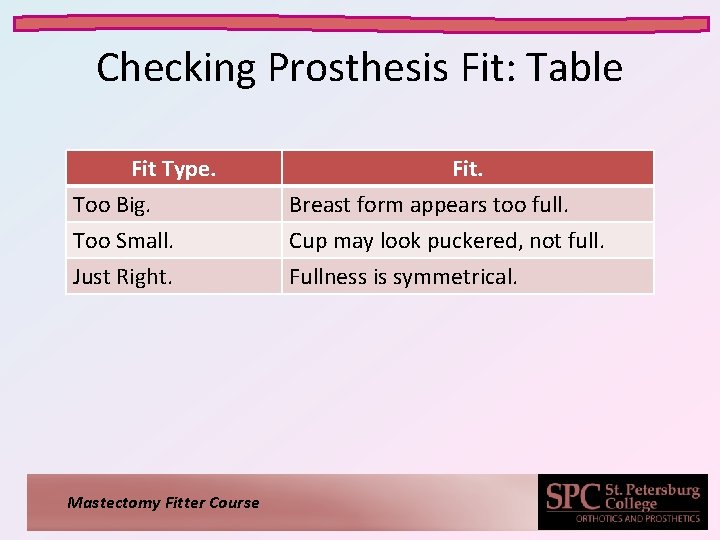 Checking Prosthesis Fit: Table

| Fit Type. | Fit. |
|---|---|
| Too Big. | Breast form appears too full. |
| Too Small. | Cup may look puckered, not full. |
| Just Right. | Fullness is symmetrical. |

Mastectomy Fitter Course

SPC St. Petersburg College
ORTHOTICS AND PROSTHETICS